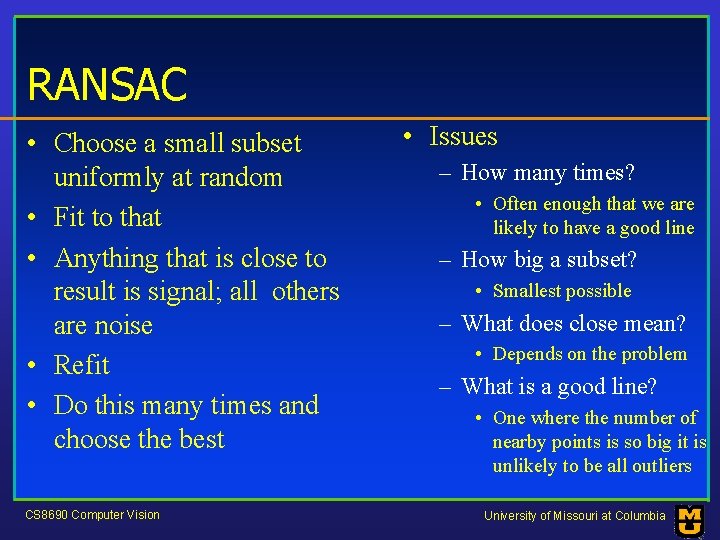 RANSAC

• Choose a small subset uniformly at random
• Fit to that
• Anything that is close to result is signal; all others are noise
• Refit
• Do this many times and choose the best

• Issues
– How many times?
• Often enough that we are likely to have a good line
– How big a subset?
• Smallest possible
– What does close mean?
• Depends on the problem
– What is a good line?
• One where the number of nearby points is so big it is unlikely to be all outliers

CS8690 Computer Vision

University of Missouri at Columbia

MU